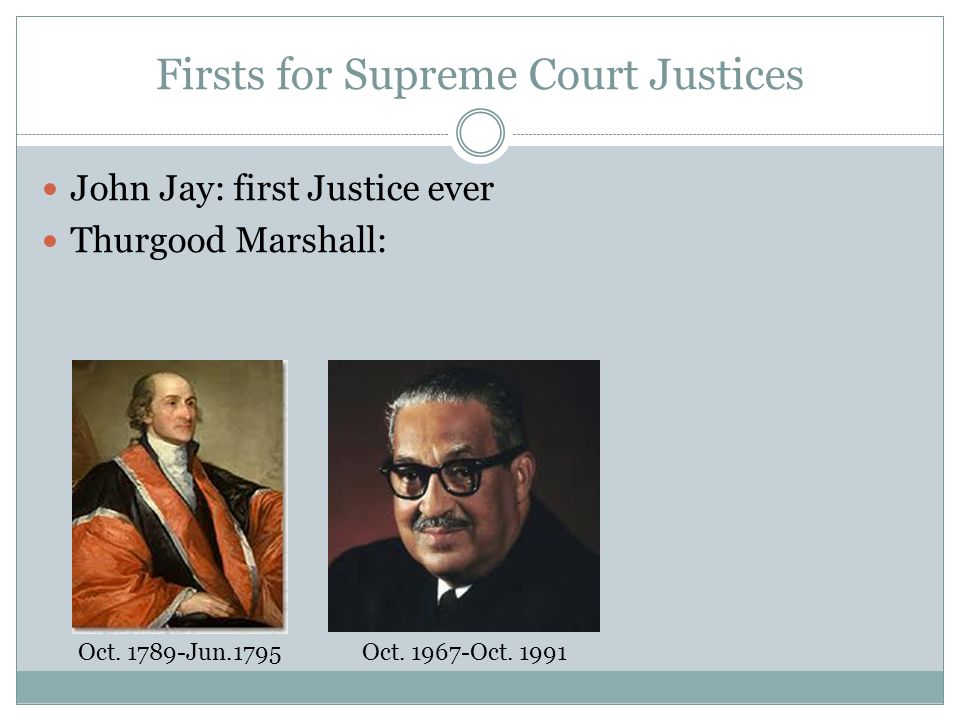 Firsts for Supreme Court Justices

John Jay: first Justice ever
Thurgood Marshall:

Oct. 1789-Jun.1795

Oct. 1967-Oct. 1991